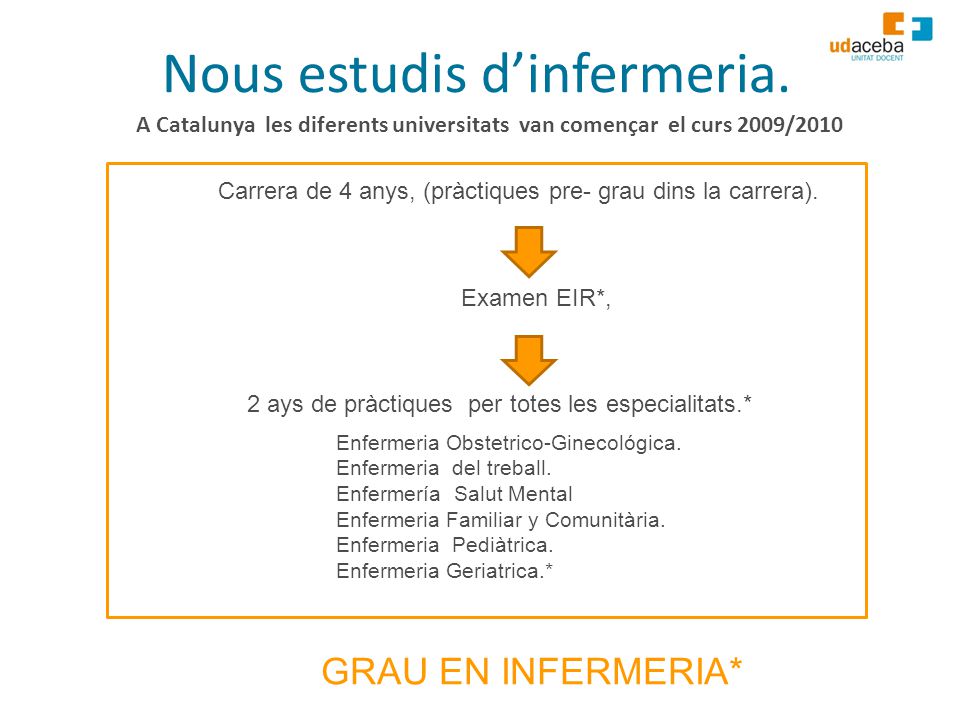 udaceba
UNITAT DOCENT

Nous estudis d'infermeria.

A Catalunya les diferents universitats van començar el curs 2009/2010

Carrera de 4 anys, (pràctiques pre- grau dins la carrera).

Examen EIR*,

2 ays de pràctiques per totes les especialitats.*

Enfermeria Obstetrico-Ginecológica.
Enfermeria del treball.
Enfermería Salut Mental
Enfermeria Familiar y Comunitària.
Enfermeria Pediàtrica.
Enfermeria Geriatrica.*

GRAU EN INFERMERIA*